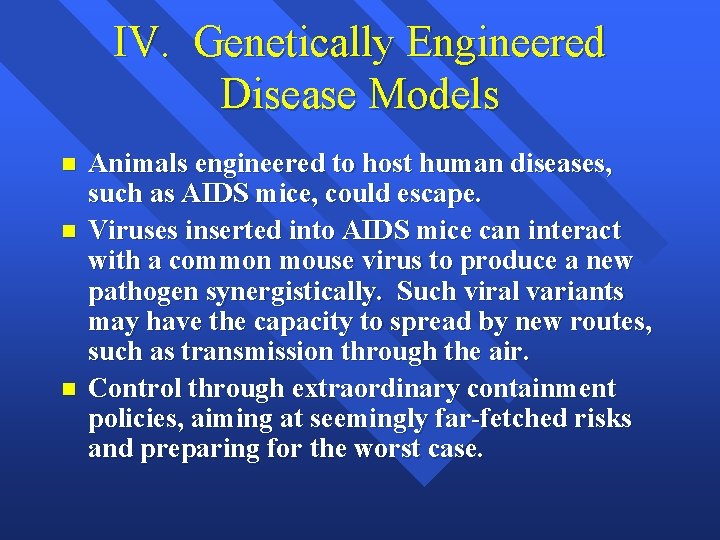 IV. Genetically Engineered Disease Models

- Animals engineered to host human diseases, such as AIDS mice, could escape.
- Viruses inserted into AIDS mice can interact with a common mouse virus to produce a new pathogen synergistically. Such viral variants may have the capacity to spread by new routes, such as transmission through the air.
- Control through extraordinary containment policies, aiming at seemingly far-fetched risks and preparing for the worst case.